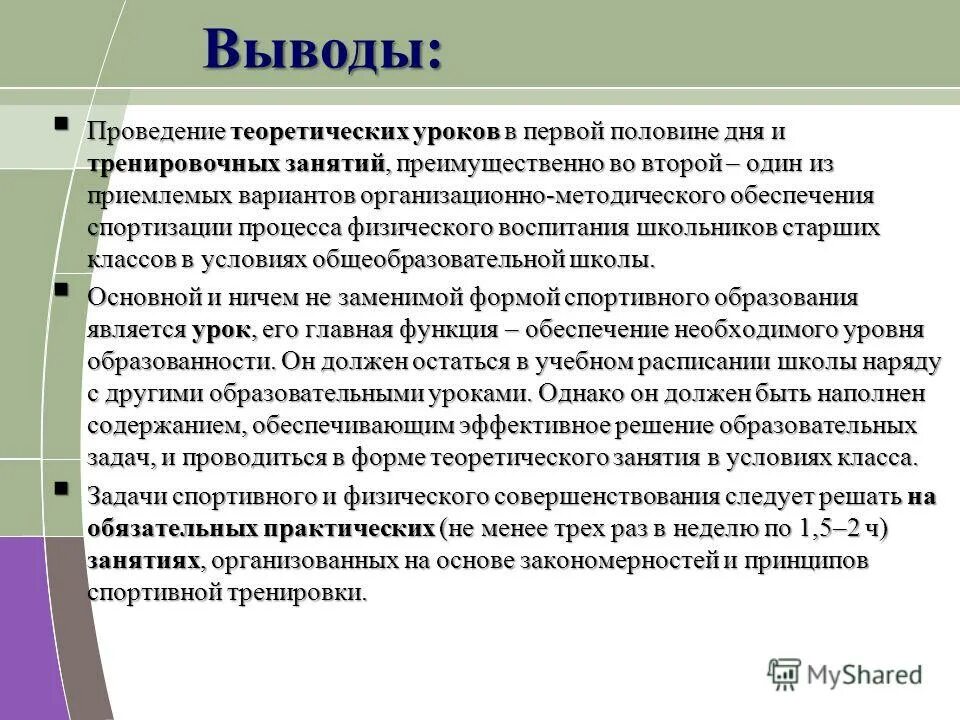 Выводы:

▪ Проведение теоретических уроков в первой половине дня и тренировочных занятий, преимущественно во второй – один из приемлемых вариантов организационно-методического обеспечения спортизации процесса физического воспитания школьников старших классов в условиях общеобразовательной школы.

▪ Основной и ничем не заменимой формой спортивного образования является урок, его главная функция – обеспечение необходимого уровня образованности. Он должен остаться в учебном расписании школы наряду с другими образовательными уроками. Однако он должен быть наполнен содержанием, обеспечивающим эффективное решение образовательных задач, и проводиться в форме теоретического занятия в условиях класса.

▪ Задачи спортивного и физического совершенствования следует решать на обязательных практических (не менее трех раз в неделю по 1,5–2 ч) занятиях, организованных на основе закономерностей и принципов спортивной тренировки.

MyShared